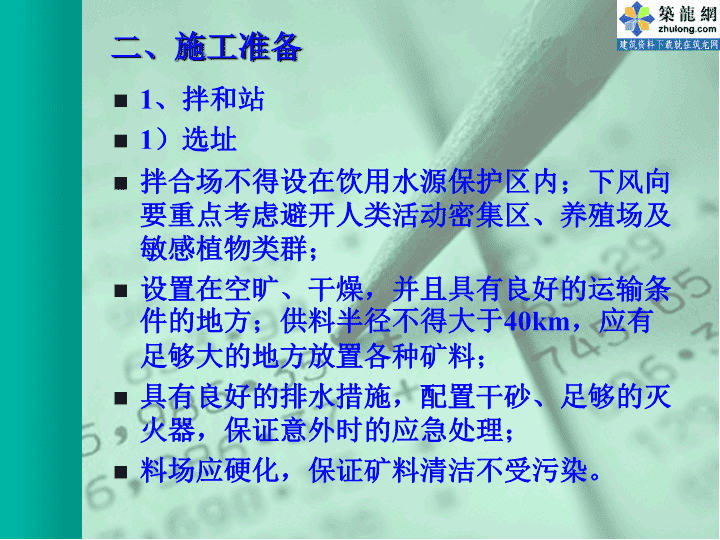 築龍網
zhulong.com
建筑资料下载就在筑龙网

二、施工准备

■ 1、拌和站

■ 1）选址

■ 拌合场不得设在饮用水源保护区内；下风向要重点考虑避开人类活动密集区、养殖场及敏感植物类群；

■ 设置在空旷、干燥，并且具有良好的运输条件的地方；供料半径不得大于40km，应有足够大的地方放置各种矿料；

■ 具有良好的排水措施，配置干砂、足够的灭火器，保证意外时的应急处理；

■ 料场应硬化，保证矿料清洁不受污染。